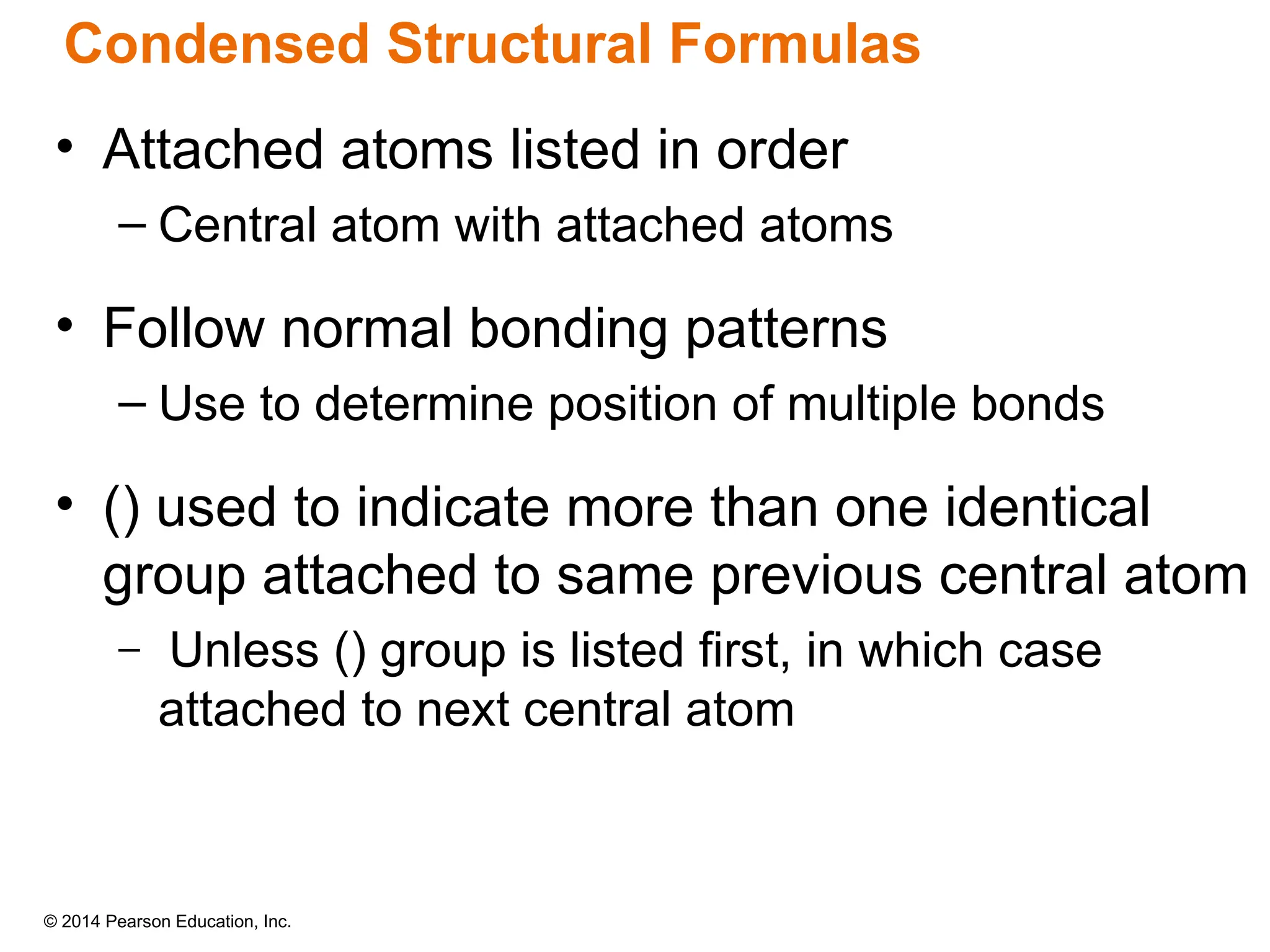 Condensed Structural Formulas

• Attached atoms listed in order
– Central atom with attached atoms

• Follow normal bonding patterns
– Use to determine position of multiple bonds

• () used to indicate more than one identical group attached to same previous central atom
– Unless () group is listed first, in which case attached to next central atom

© 2014 Pearson Education, Inc.